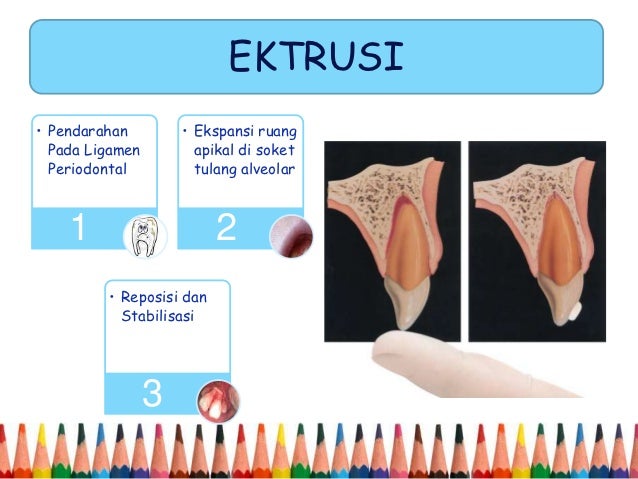 EKTRUSI

• Pendarahan Pada Ligamen Periodontal

1

• Ekspansi ruang apikal di soket tulang alveolar

2

• Reposisi dan Stabilisasi

3